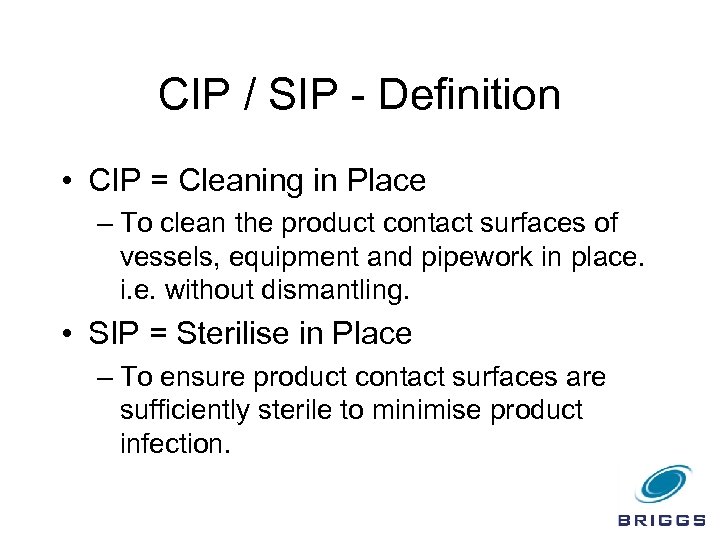 CIP / SIP - Definition

• CIP = Cleaning in Place
– To clean the product contact surfaces of vessels, equipment and pipework in place. i.e. without dismantling.

• SIP = Sterilise in Place
– To ensure product contact surfaces are sufficiently sterile to minimise product infection.

BRIGGS